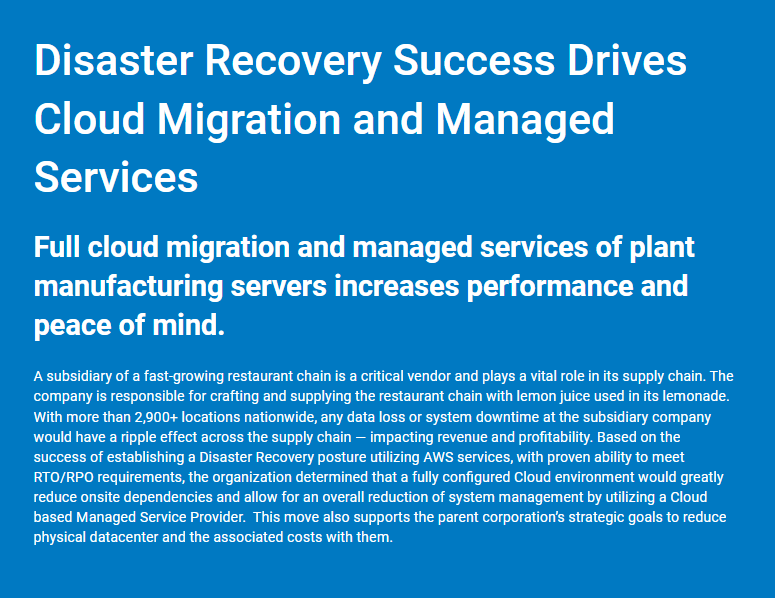 Disaster Recovery Success Drives Cloud Migration and Managed Services

Full cloud migration and managed services of plant manufacturing servers increases performance and peace of mind.

A subsidiary of a fast-growing restaurant chain is a critical vendor and plays a vital role in its supply chain. The company is responsible for crafting and supplying the restaurant chain with lemon juice used in its lemonade. With more than 2,900+ locations nationwide, any data loss or system downtime at the subsidiary company would have a ripple effect across the supply chain — impacting revenue and profitability. Based on the success of establishing a Disaster Recovery posture utilizing AWS services, with proven ability to meet RTO/RPO requirements, the organization determined that a fully configured Cloud environment would greatly reduce onsite dependencies and allow for an overall reduction of system management by utilizing a Cloud based Managed Service Provider.  This move also supports the parent corporation's strategic goals to reduce physical datacenter and the associated costs with them.